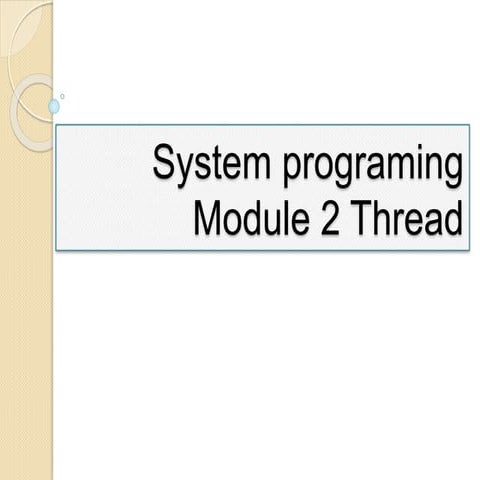 System programing
Module 2 Thread